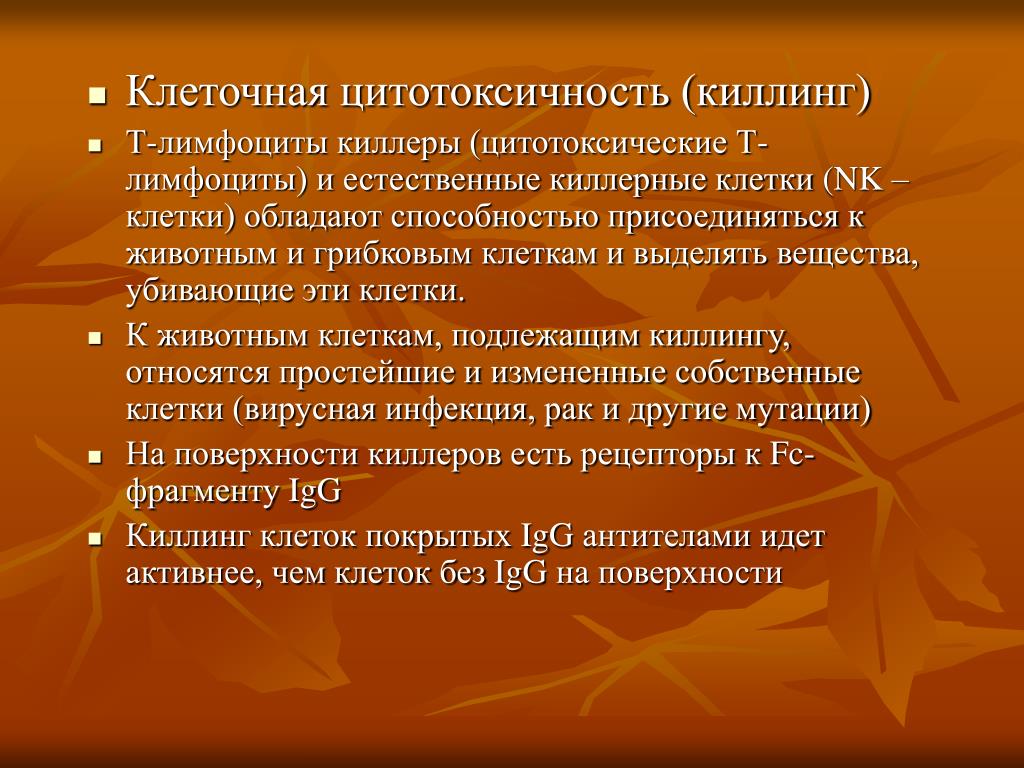 Клеточная цитотоксичность (киллинг)

Т-лимфоциты киллеры (цитотоксические Т-лимфоциты) и естественные киллерные клетки (NK – клетки) обладают способностью присоединяться к животным и грибковым клеткам и выделять вещества, убивающие эти клетки.

К животным клеткам, подлежащим киллингу, относятся простейшие и измененные собственные клетки (вирусная инфекция, рак и другие мутации)

На поверхности киллеров есть рецепторы к Fc-фрагменту IgG

Киллинг клеток покрытых IgG антителами идет активнее, чем клеток без IgG на поверхности